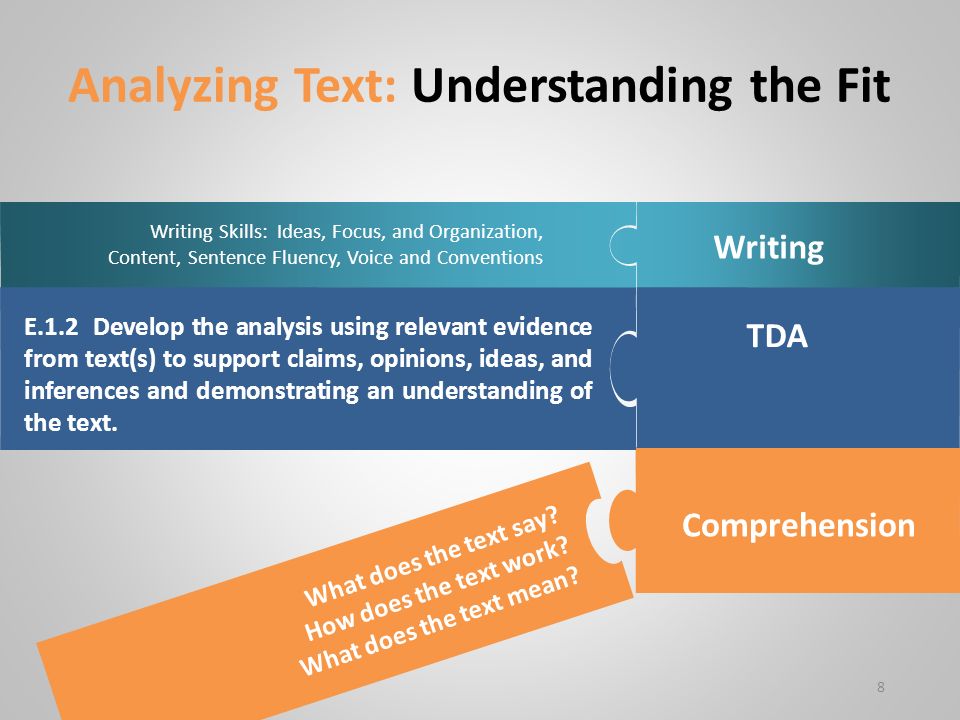 Analyzing Text: Understanding the Fit

Writing Skills: Ideas, Focus, and Organization, Content, Sentence Fluency, Voice and Conventions

Writing

E.1.2 Develop the analysis using relevant evidence from text(s) to support claims, opinions, ideas, and inferences and demonstrating an understanding of the text.

TDA

What does the text say?
How does the text work?
What does the text mean?

Comprehension

8